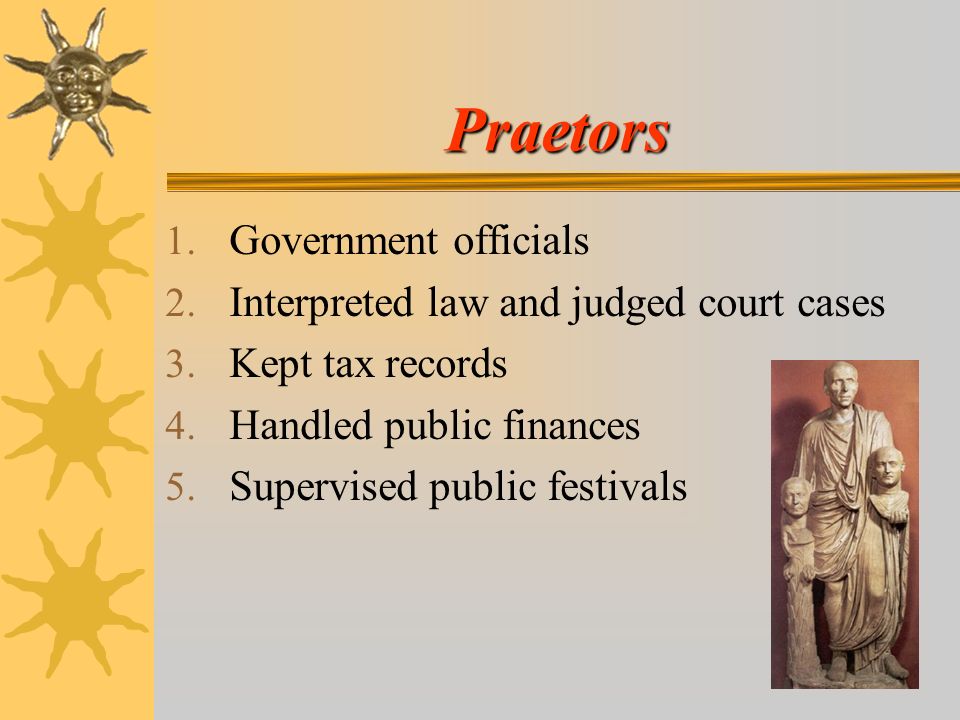 Praetors

1. Government officials
2. Interpreted law and judged court cases
3. Kept tax records
4. Handled public finances
5. Supervised public festivals